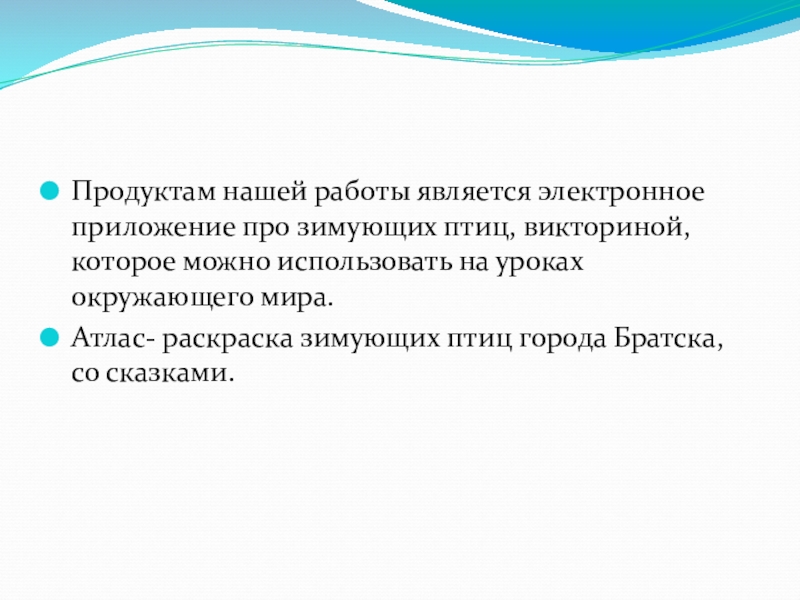 Продуктам нашей работы является электронное приложение про зимующих птиц, викториной, которое можно использовать на уроках окружающего мира.

Атлас- раскраска зимующих птиц города Братска, со сказками.